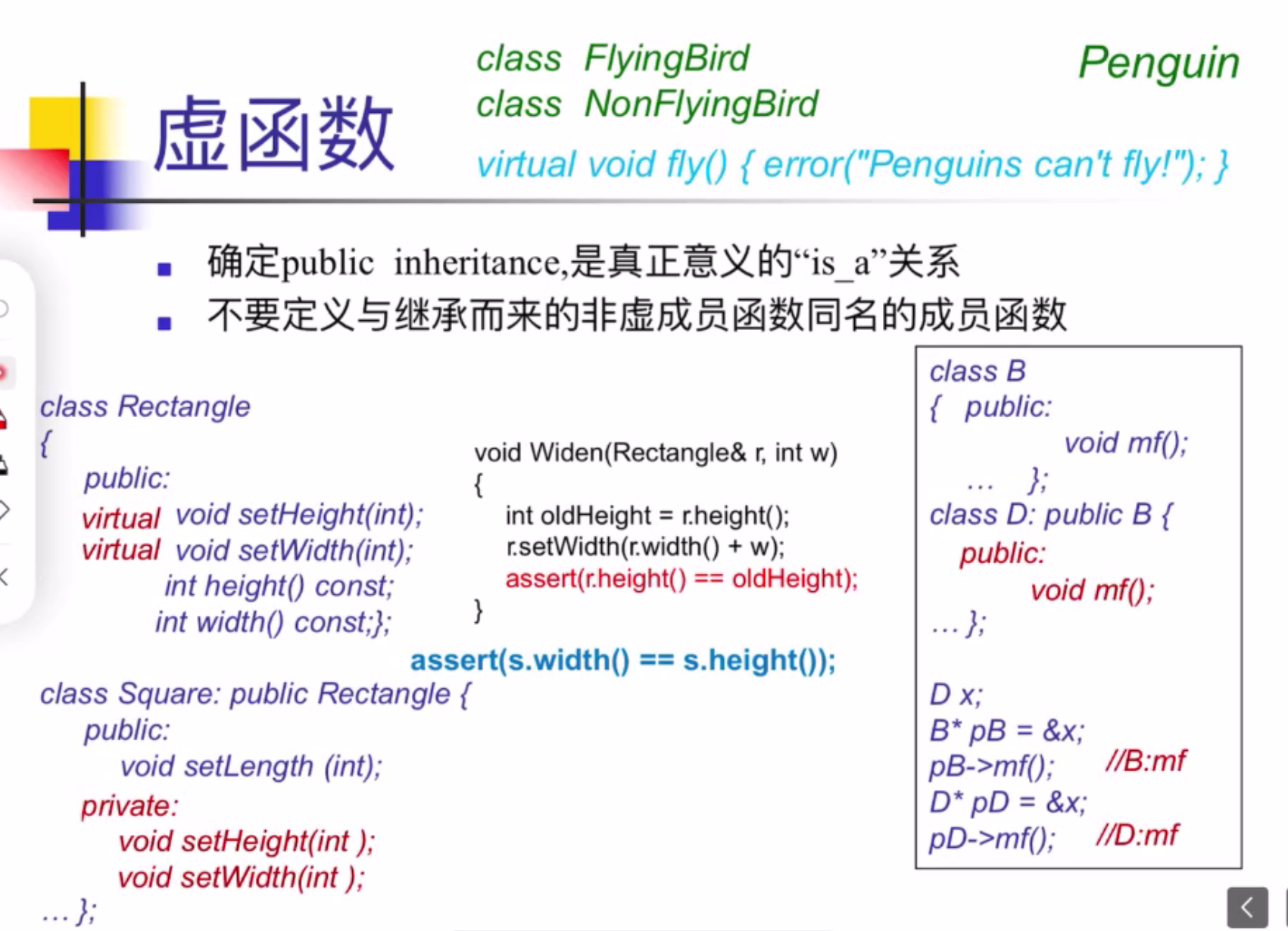 虚函数

class FlyingBird
class NonFlyingBird

Penguin

virtual void fly() { error("Penguins can't fly!"); }

- 确定public inheritance,是真正意义的“is_a”关系
- 不要定义与继承而来的非虚成员函数同名的成员函数

class Rectangle
{
public:
virtual void setHeight(int);
virtual void setWidth(int);
int height() const;
int width() const;};

void Widen(Rectangle& r, int w)
{
int oldHeight = r.height();
r.setWidth(r.width() + w);
assert(r.height() == oldHeight);
}

assert(s.width() == s.height());

class Square: public Rectangle {
public:
void setLength (int);
private:
void setHeight(int );
void setWidth(int );
… };

class B
{ public:
void mf();
… };
class D: public B {
public:
void mf();
… };

D x;
B* pB = &x;
pB->mf(); //B:mf
D* pD = &x;
pD->mf(); //D:mf